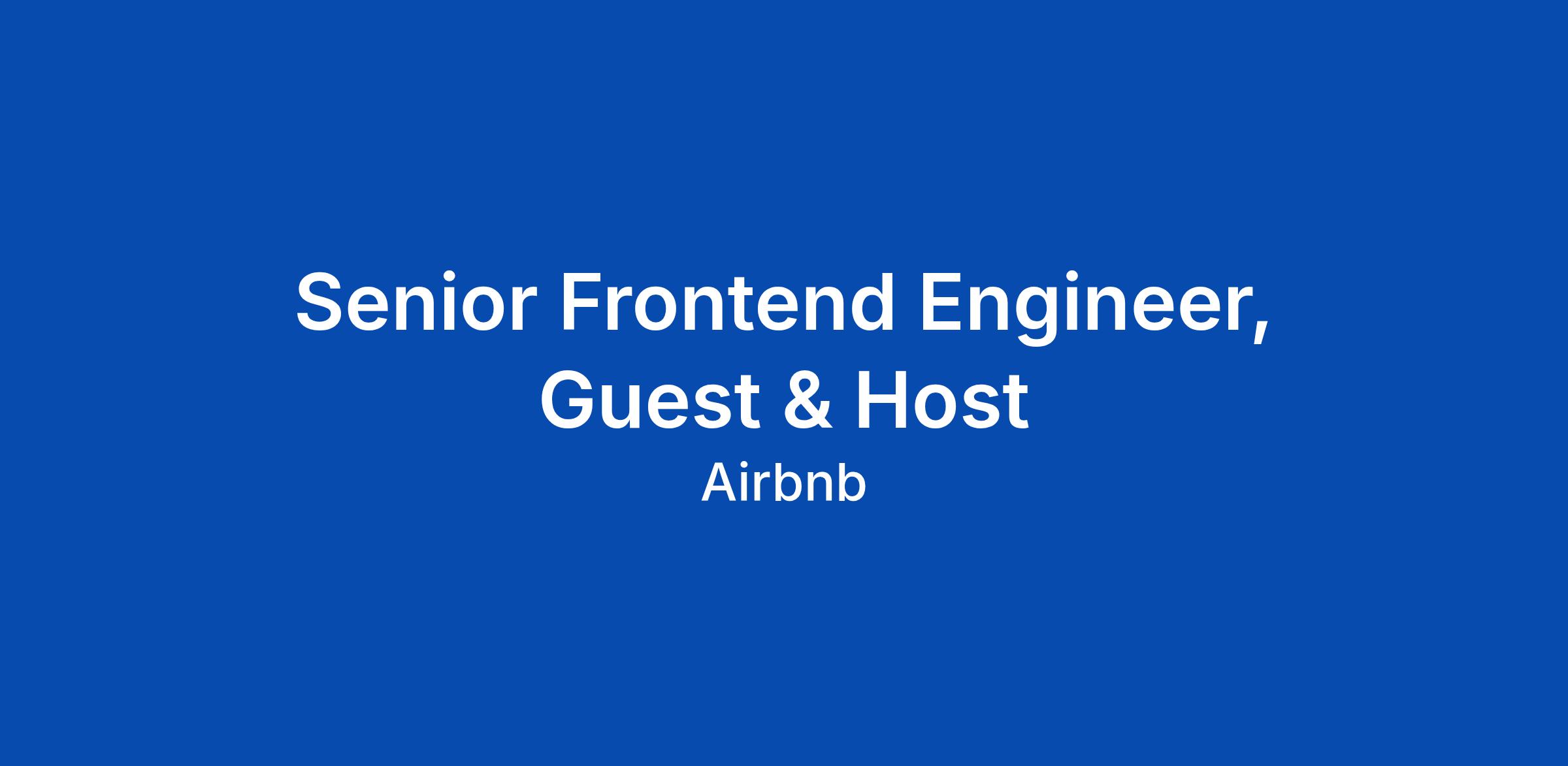 Senior Frontend Engineer, Guest & Host

Airbnb